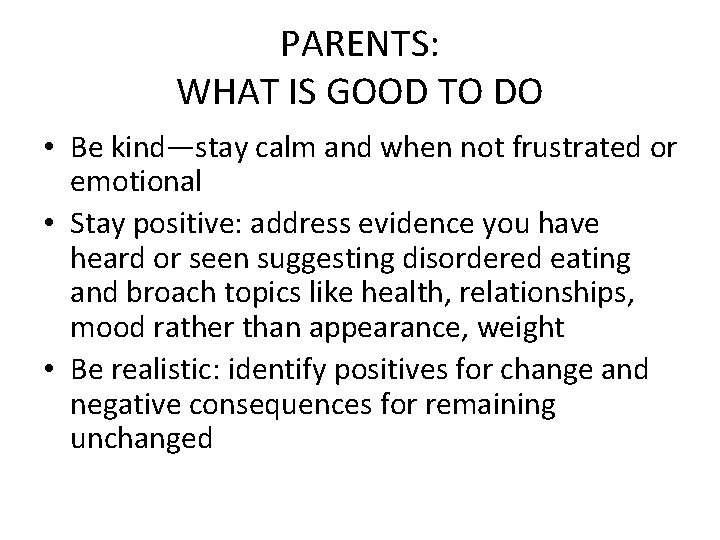 PARENTS:
WHAT IS GOOD TO DO

• Be kind—stay calm and when not frustrated or emotional
• Stay positive: address evidence you have heard or seen suggesting disordered eating and broach topics like health, relationships, mood rather than appearance, weight
• Be realistic: identify positives for change and negative consequences for remaining unchanged